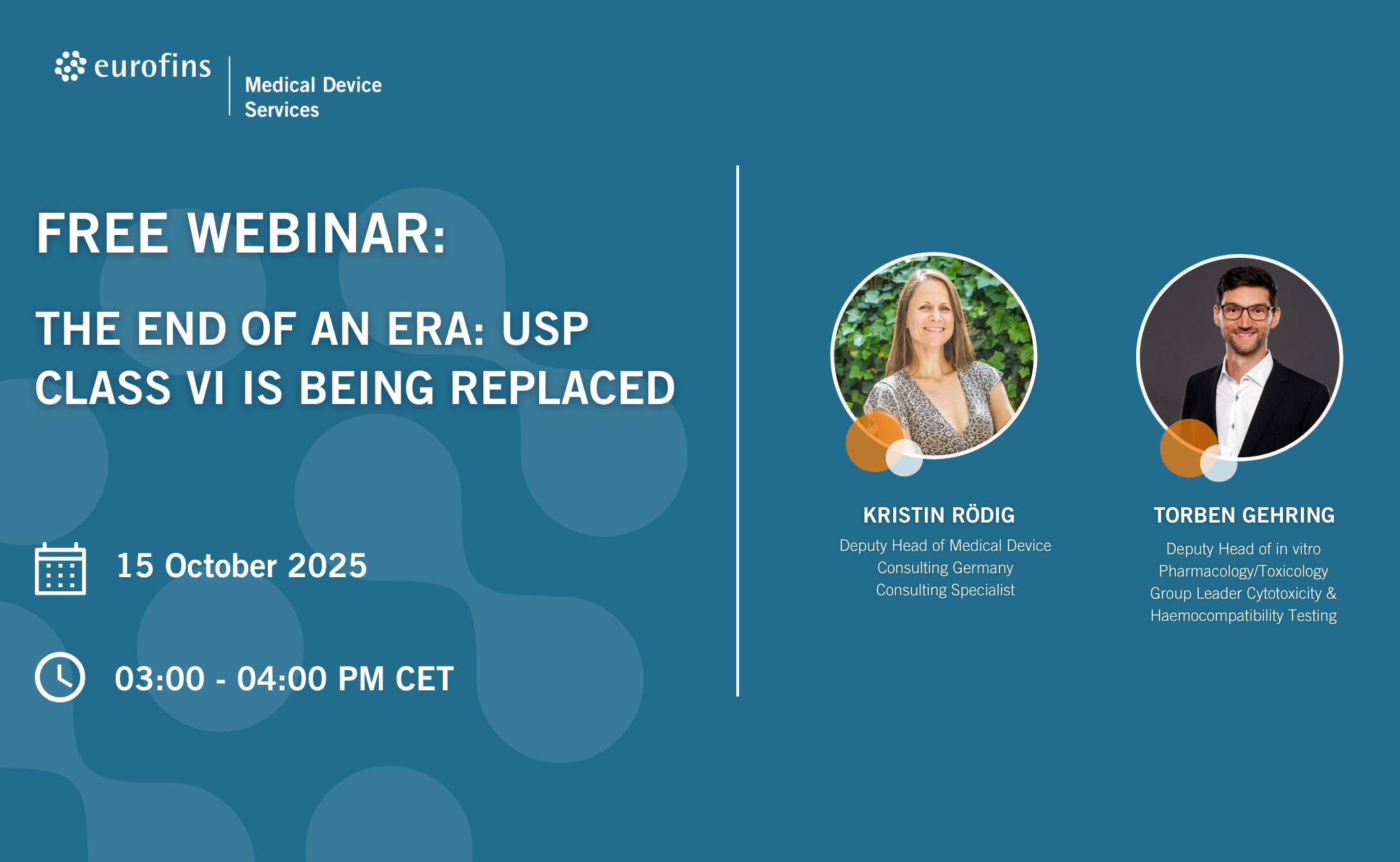 eurofins
Medical Device Services

FREE WEBINAR:

THE END OF AN ERA: USP CLASS VI IS BEING REPLACED

15 October 2025

03:00 - 04:00 PM CET

KRISTIN RÖDIG
Deputy Head of Medical Device Consulting Germany
Consulting Specialist

TORBEN GEHRING
Deputy Head of in vitro Pharmacology/Toxicology
Group Leader Cytotoxicity & Haemocompatibility Testing